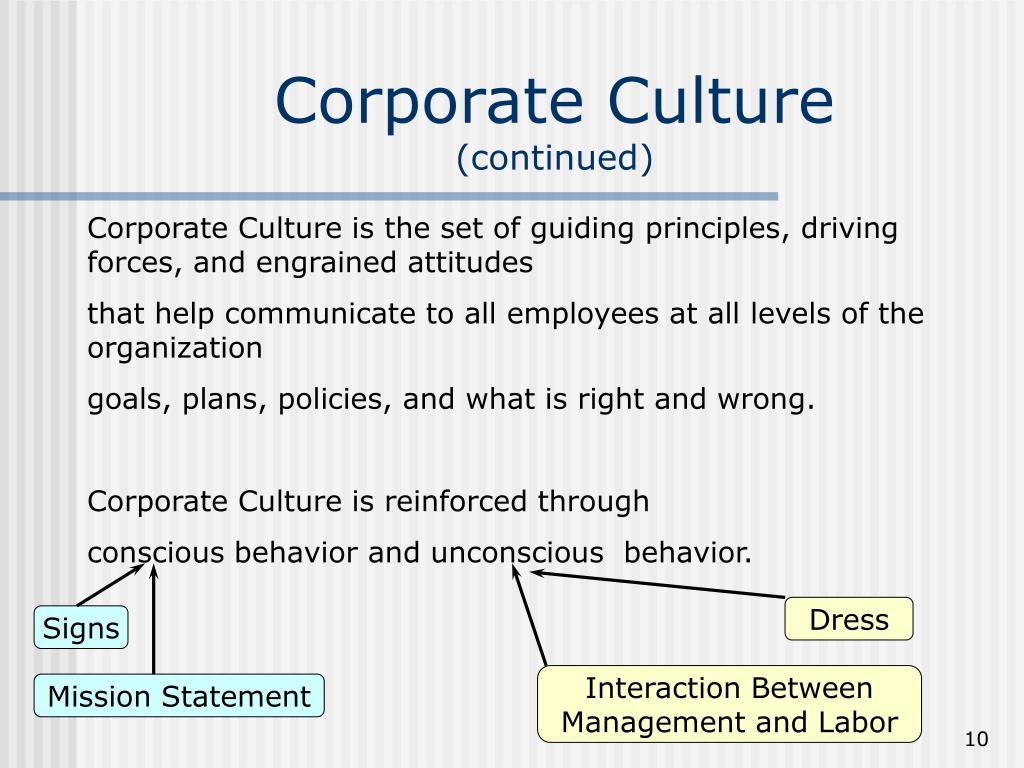 Corporate Culture
(continued)

Corporate Culture is the set of guiding principles, driving forces, and engrained attitudes

that help communicate to all employees at all levels of the organization

goals, plans, policies, and what is right and wrong.

Corporate Culture is reinforced through

conscious behavior and unconscious behavior.

Signs

Mission Statement

Dress

Interaction Between Management and Labor

10